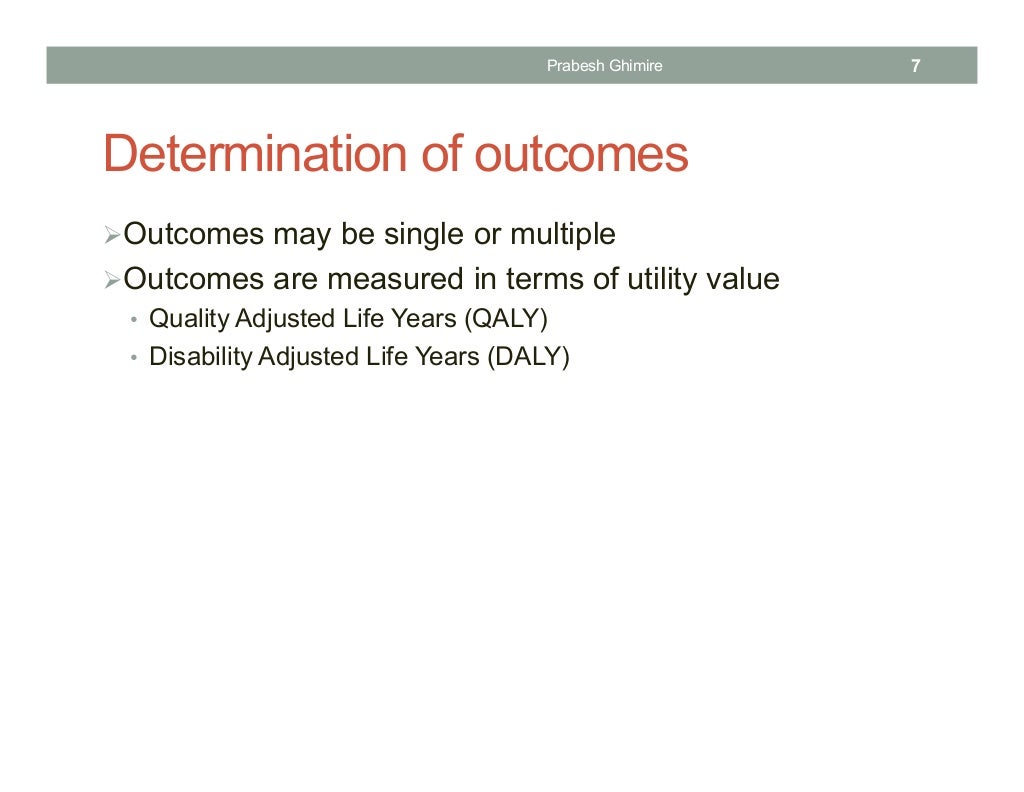 Prabesh Ghimire 7

Determination of outcomes

➢Outcomes may be single or multiple
➢Outcomes are measured in terms of utility value
• Quality Adjusted Life Years (QALY)
• Disability Adjusted Life Years (DALY)